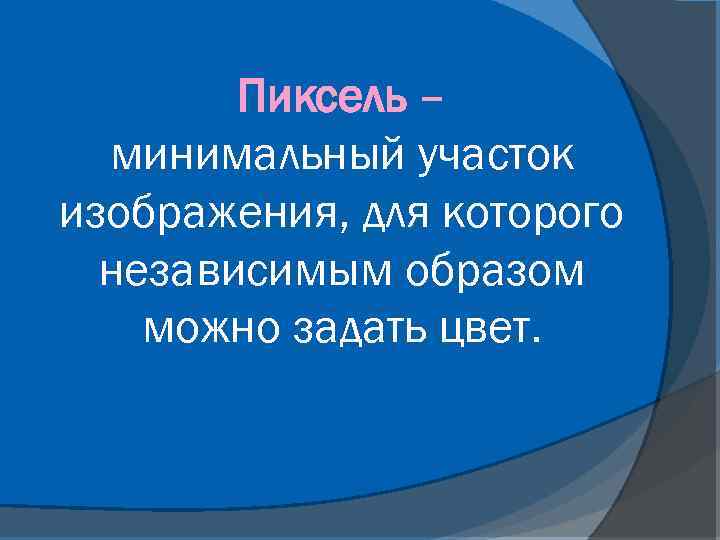 Пиксель – минимальный участок изображения, для которого независимым образом можно задать цвет.